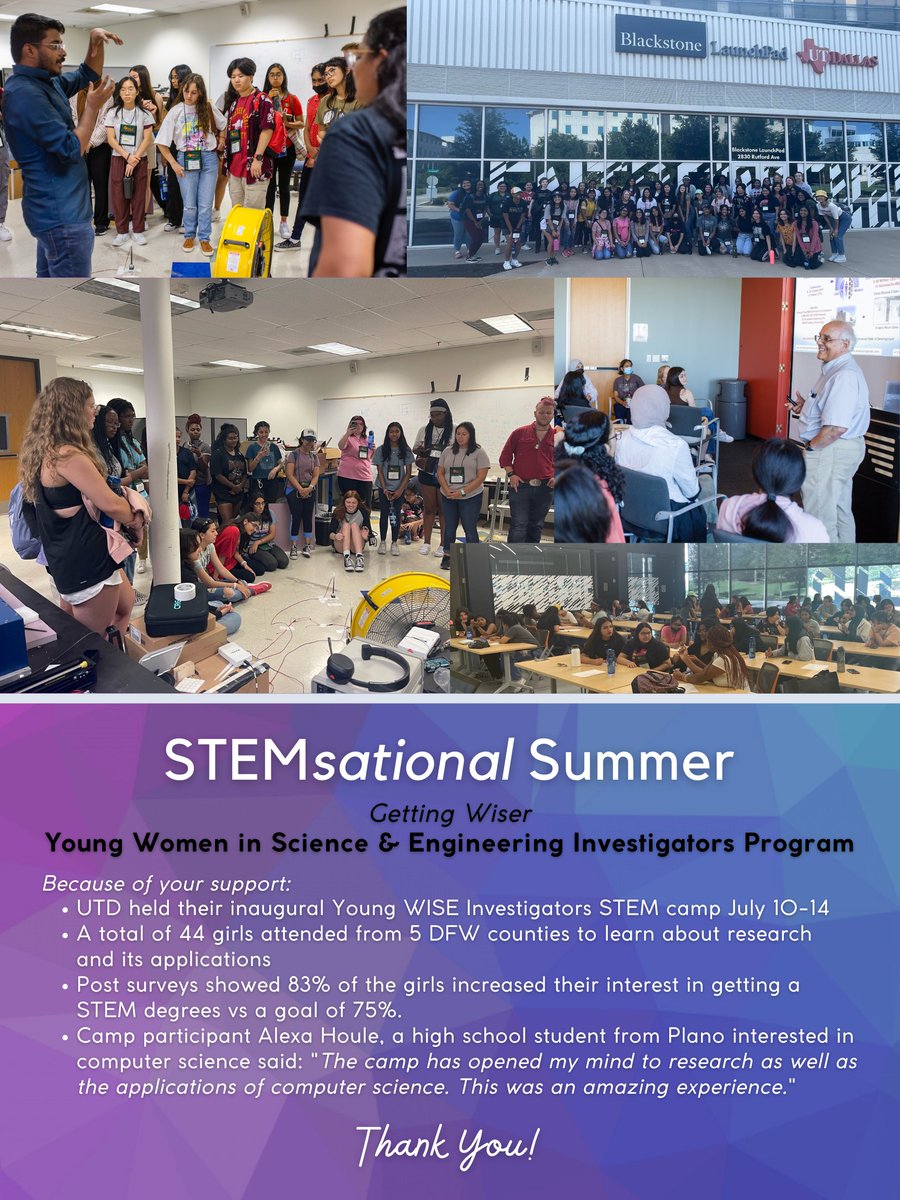 Blackstone LaunchPad UT DALLAS

Blackstone LaunchPad 2830 Rutford Ave

STEMsational Summer

Getting Wiser

Young Women in Science & Engineering Investigators Program

Because of your support:

• UTD held their inaugural Young WISE Investigators STEM camp July 10-14
• A total of 44 girls attended from 5 DFW counties to learn about research and its applications
• Post surveys showed 83% of the girls increased their interest in getting a STEM degrees vs a goal of 75%.
• Camp participant Alexa Houle, a high school student from Plano interested in computer science said: "The camp has opened my mind to research as well as the applications of computer science. This was an amazing experience."

Thank You!